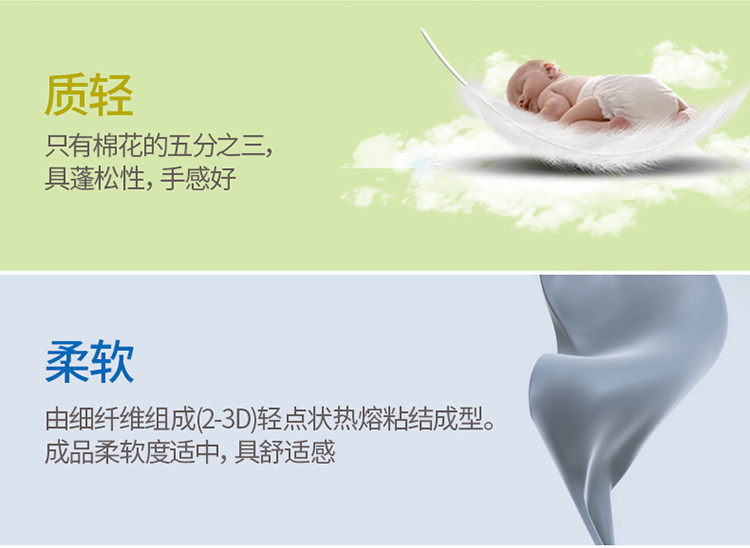 质轻

只有棉花的五分之三，具蓬松性，手感好

柔软

由细纤维组成(2-3D)轻点状热熔粘结成型。成品柔软度适中，具舒适感